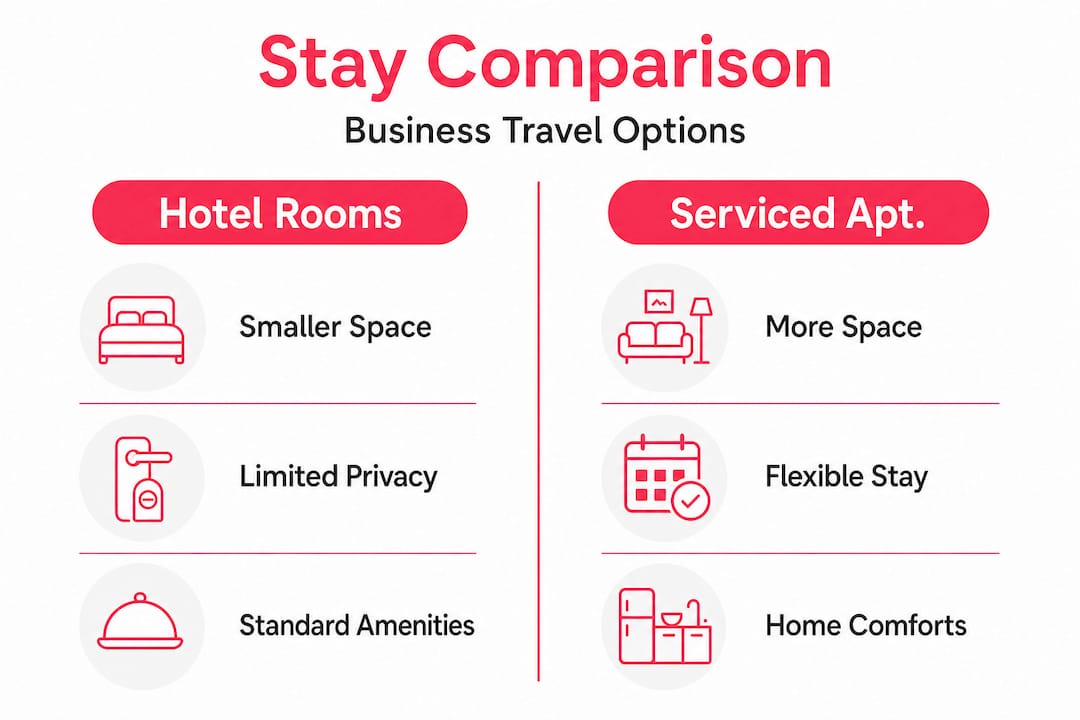 Stay Comparison

Business Travel Options

Hotel Rooms

Smaller Space

Limited Privacy

Standard Amenities

Serviced Apt.

More Space

Flexible Stay

Home Comforts